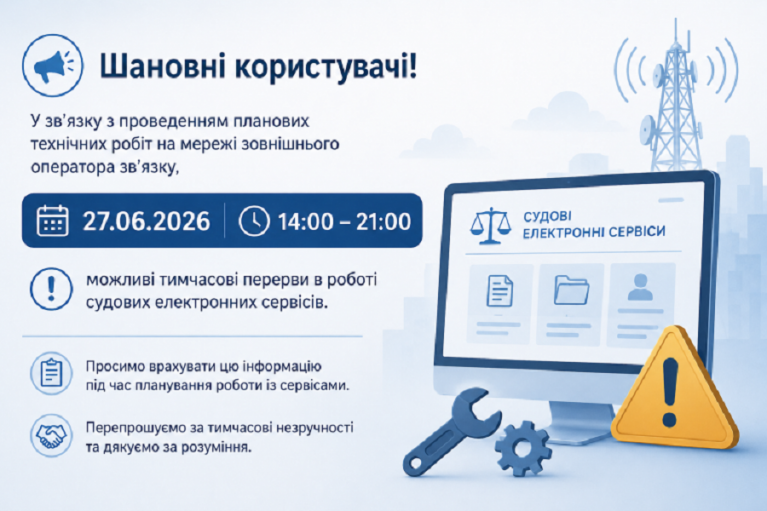 Шановні користувачі!

У зв'язку з проведенням планових технічних робіт на мережі зовнішнього оператора зв'язку,

27.06.2026 14:00 – 21:00

можливі тимчасові перерви в роботі судових електронних сервісів.

Просимо врахувати цю інформацію під час планування роботи із сервісами.

Перепрошуємо за тимчасові незручності та дякуємо за розуміння.

СУДОВІ ЕЛЕКТРОННІ СЕРВІСИ